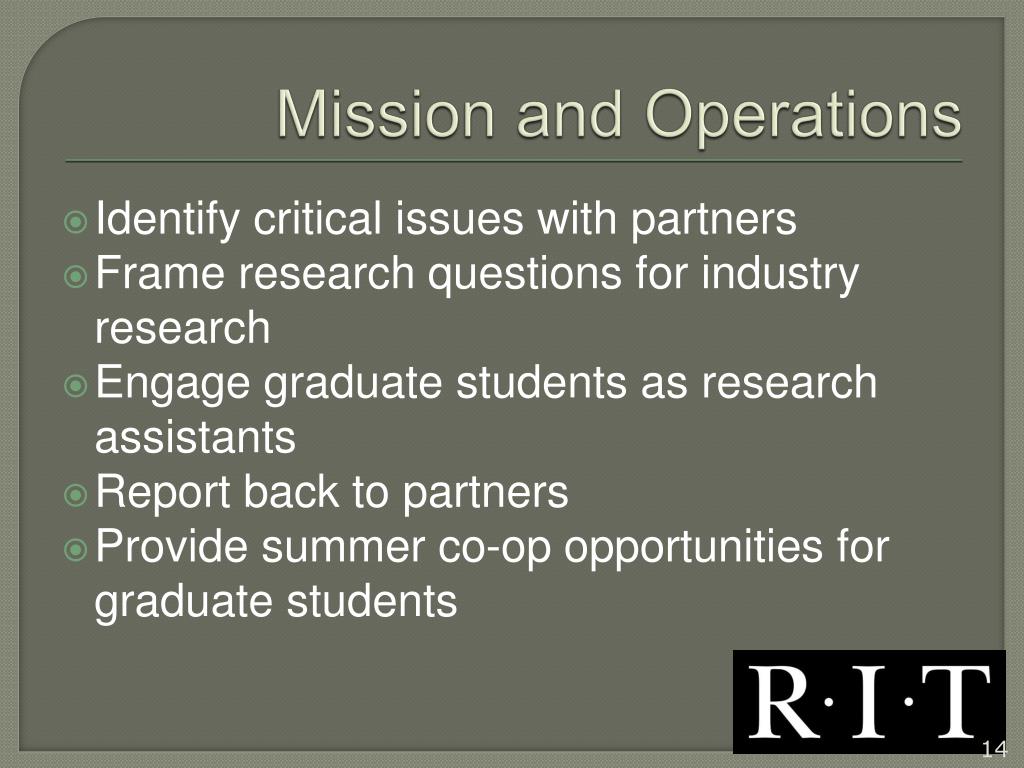 Mission and Operations

Identify critical issues with partners
Frame research questions for industry research
Engage graduate students as research assistants
Report back to partners
Provide summer co-op opportunities for graduate students

R·I·T

14